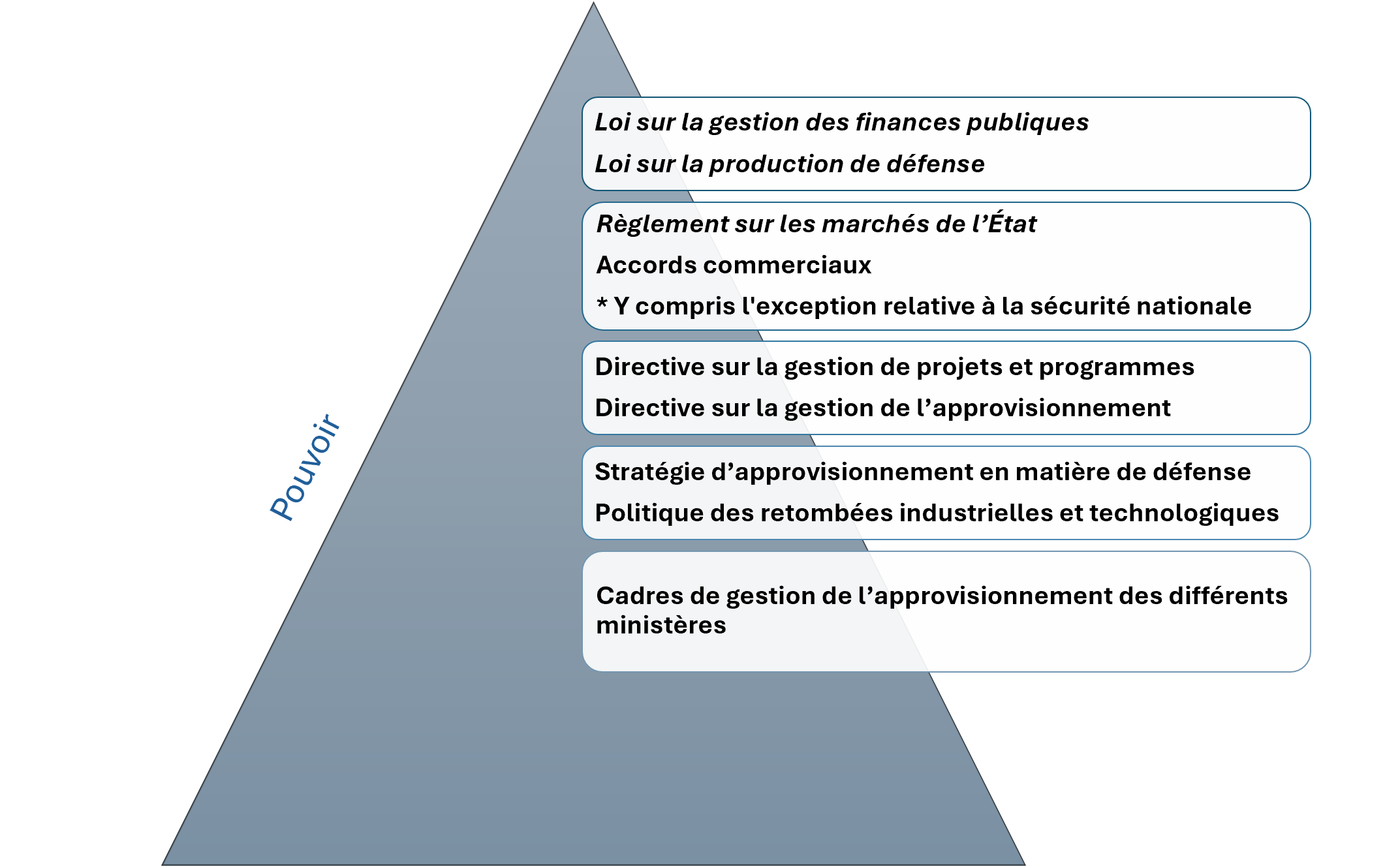 Pouvoir

Loi sur la gestion des finances publiques

Loi sur la production de défense

Règlement sur les marchés de l’État

Accords commerciaux

* Y compris l'exception relative à la sécurité nationale

Directive sur la gestion de projets et programmes

Directive sur la gestion de l’approvisionnement

Stratégie d’approvisionnement en matière de défense

Politique des retombées industrielles et technologiques

Cadres de gestion de l’approvisionnement des différents ministères